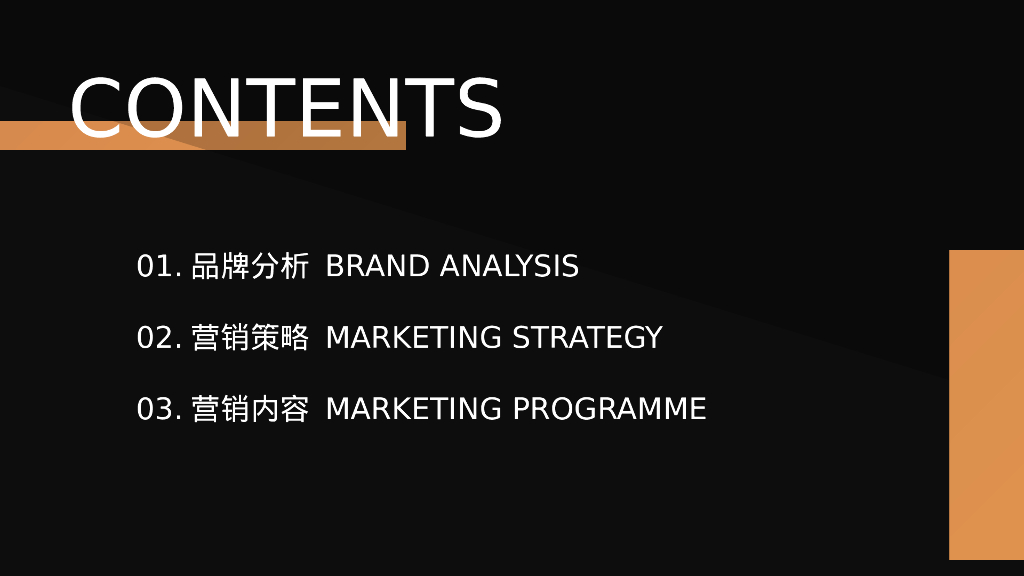 CONTENTS

01. 品牌分析 BRAND ANALYSIS

02. 营销策略 MARKETING STRATEGY

03. 营销内容 MARKETING PROGRAMME